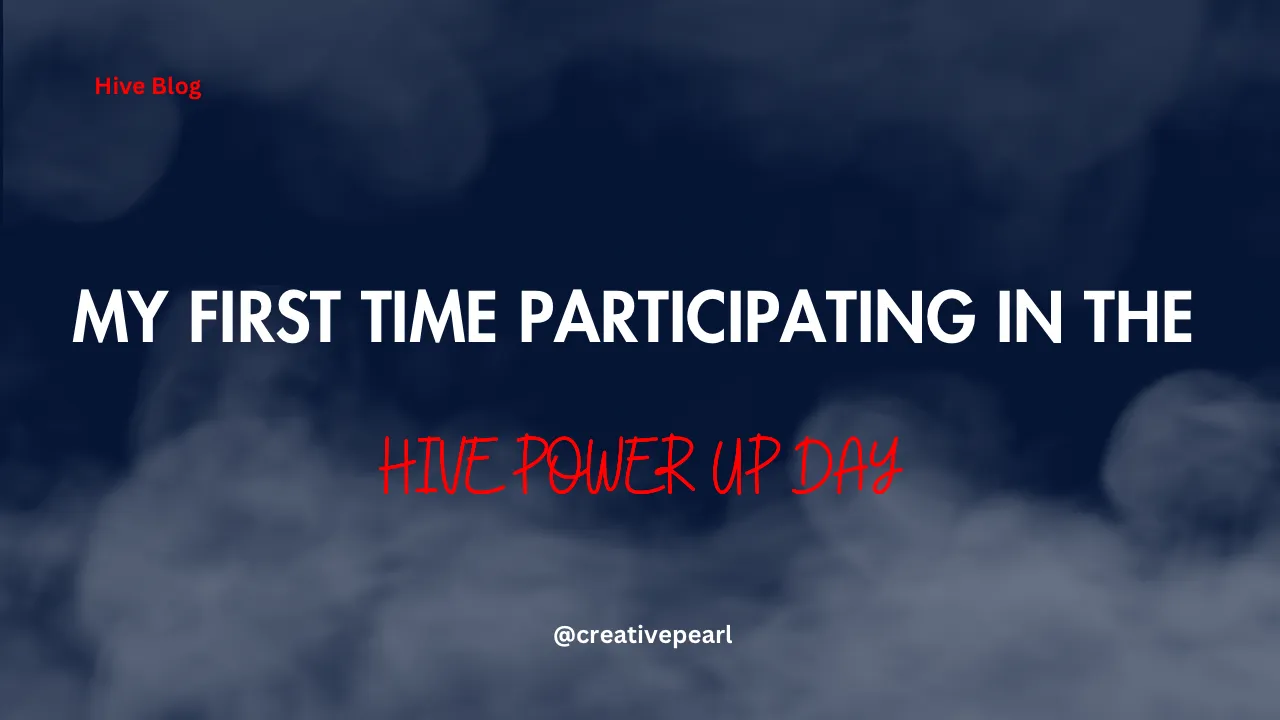 Hive Blog

MY FIRST TIME PARTICIPATING IN THE

HIVE POWER UP DAY

@creativepearl